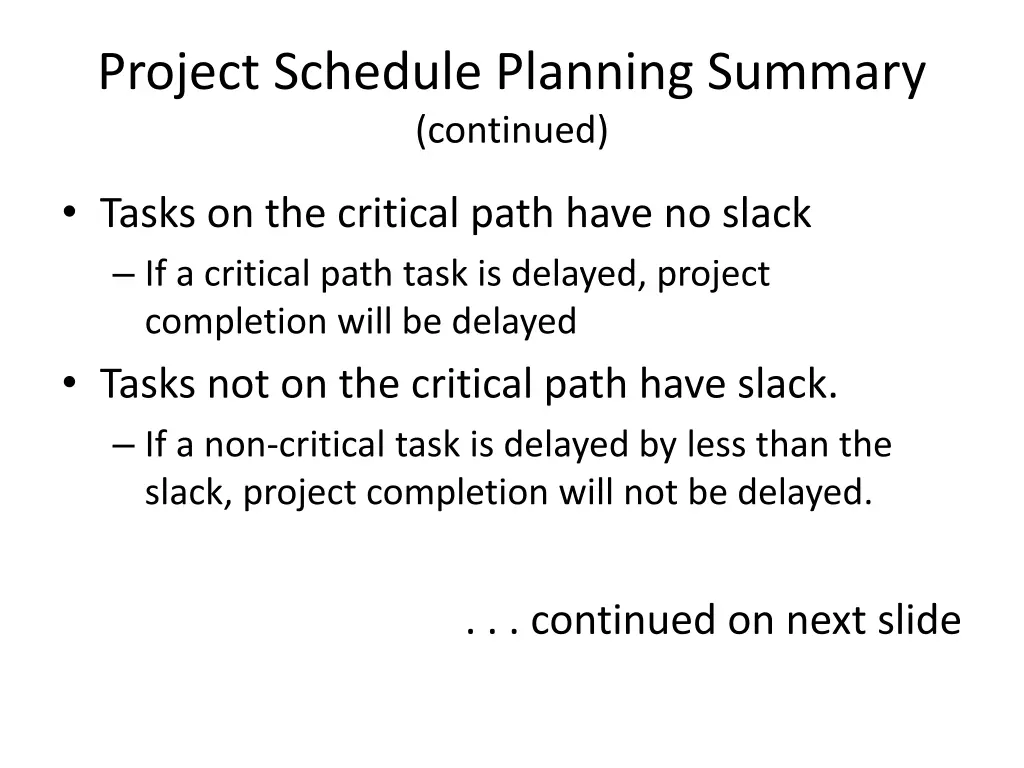 Project Schedule Planning Summary
(continued)

• Tasks on the critical path have no slack
– If a critical path task is delayed, project completion will be delayed
• Tasks not on the critical path have slack.
– If a non-critical task is delayed by less than the slack, project completion will not be delayed.

. . . continued on next slide